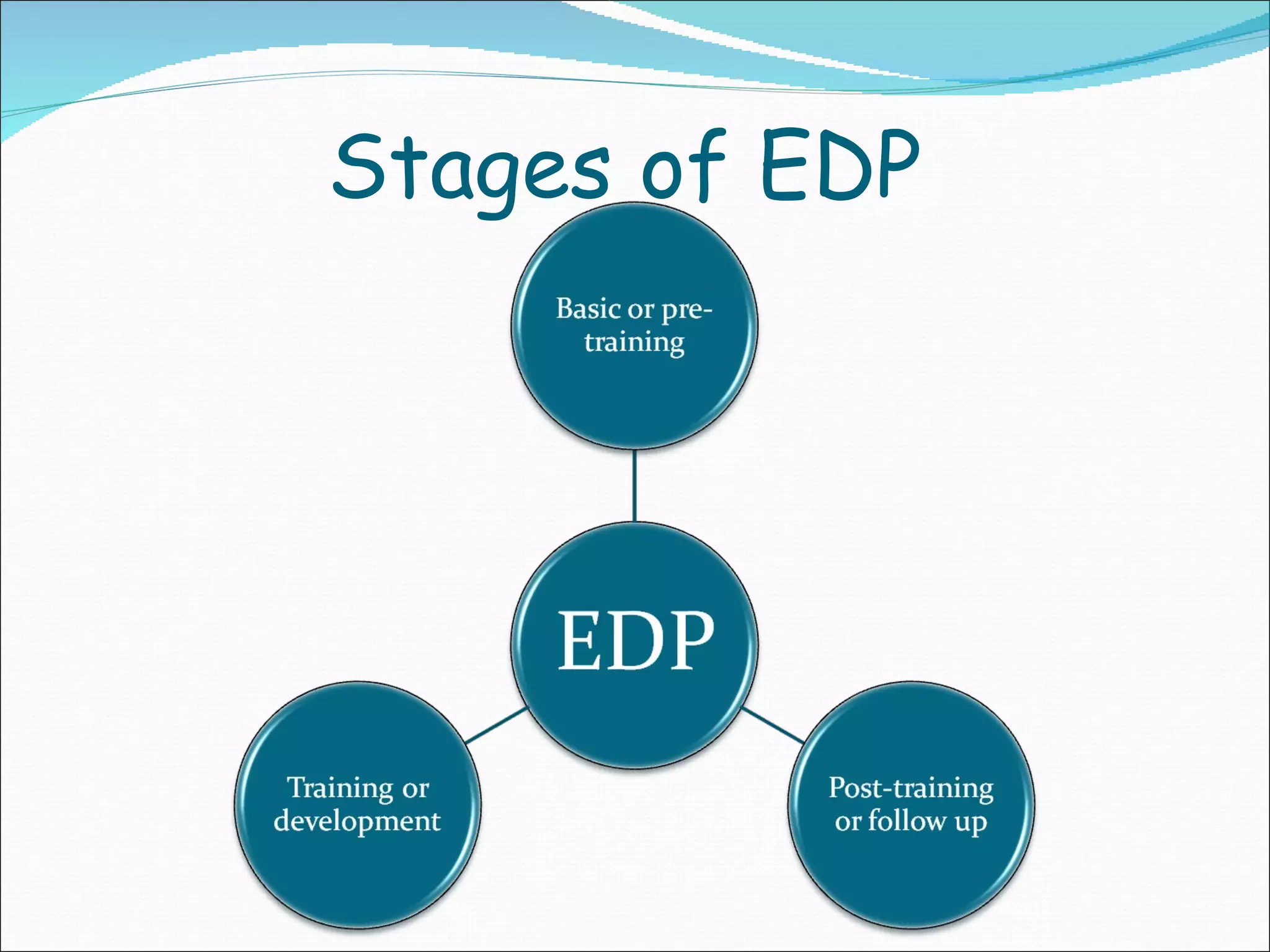 Stages of EDP

Basic or pre-training

EDP

Training or development

Post-training or follow up